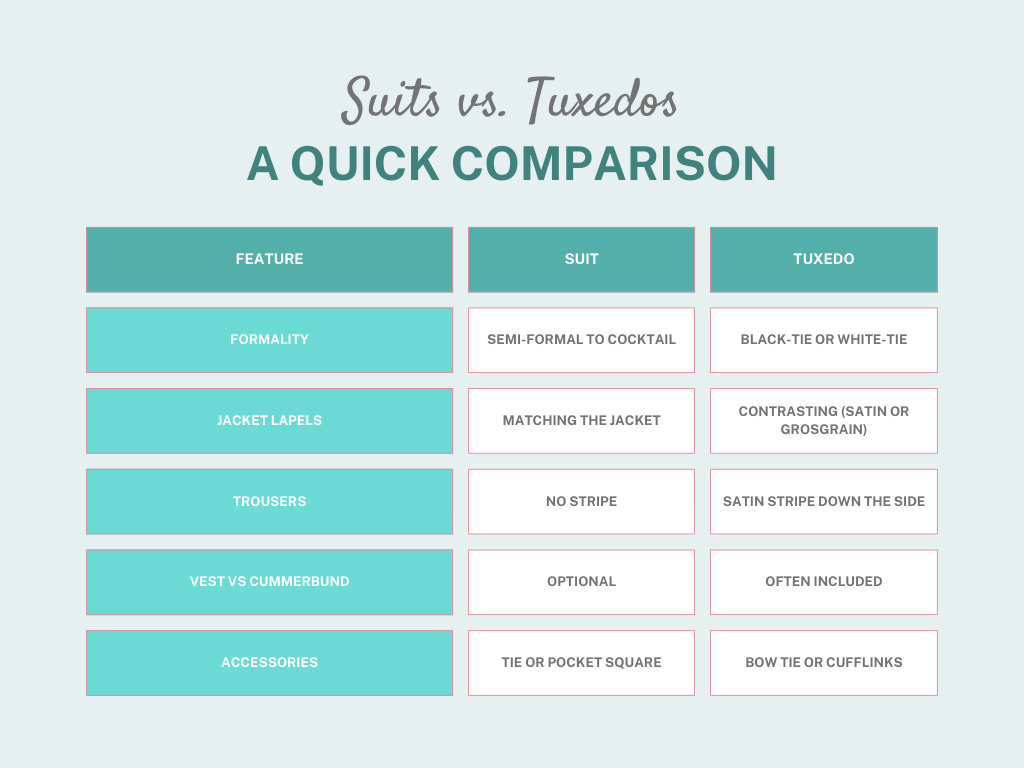 Suits vs. Tuxedos
A QUICK COMPARISON

| FEATURE | SUIT | TUXEDO |
|---|---|---|
| FORMALITY | SEMI-FORMAL TO COCKTAIL | BLACK-TIE OR WHITE-TIE |
| JACKET LAPELS | MATCHING THE JACKET | CONTRASTING (SATIN OR GROSGRAIN) |
| TROUSERS | NO STRIPE | SATIN STRIPE DOWN THE SIDE |
| VEST VS CUMMERBUND | OPTIONAL | OFTEN INCLUDED |
| ACCESSORIES | TIE OR POCKET SQUARE | BOW TIE OR CUFFLINKS |